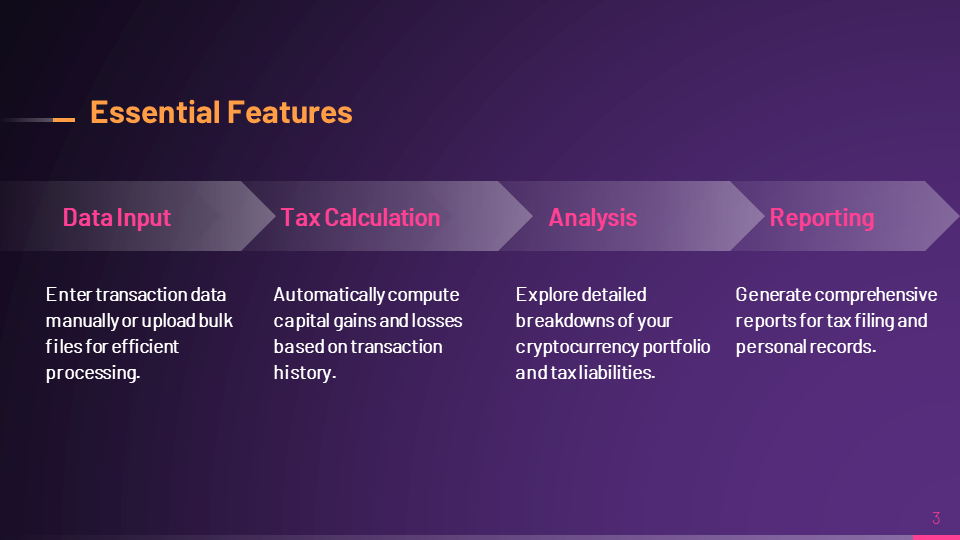 Essential Features

Data Input

Enter transaction data manually or upload bulk files for efficient processing.

Tax Calculation

Automatically compute capital gains and losses based on transaction history.

Analysis

Explore detailed breakdowns of your cryptocurrency portfolio and tax liabilities.

Reporting

Generate comprehensive reports for tax filing and personal records.

3